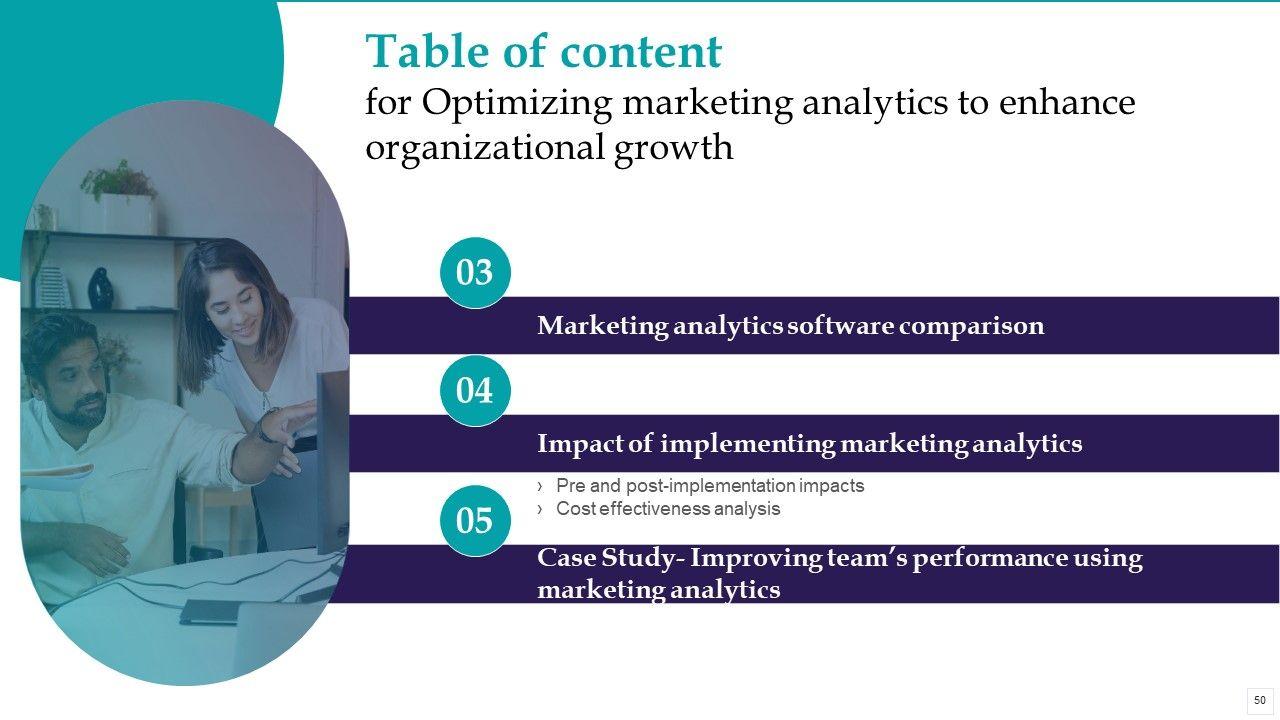 Table of content
for Optimizing marketing analytics to enhance organizational growth

03
Marketing analytics software comparison

04
Impact of implementing marketing analytics
› Pre and post-implementation impacts
› Cost effectiveness analysis

05
Case Study- Improving team's performance using marketing analytics

50